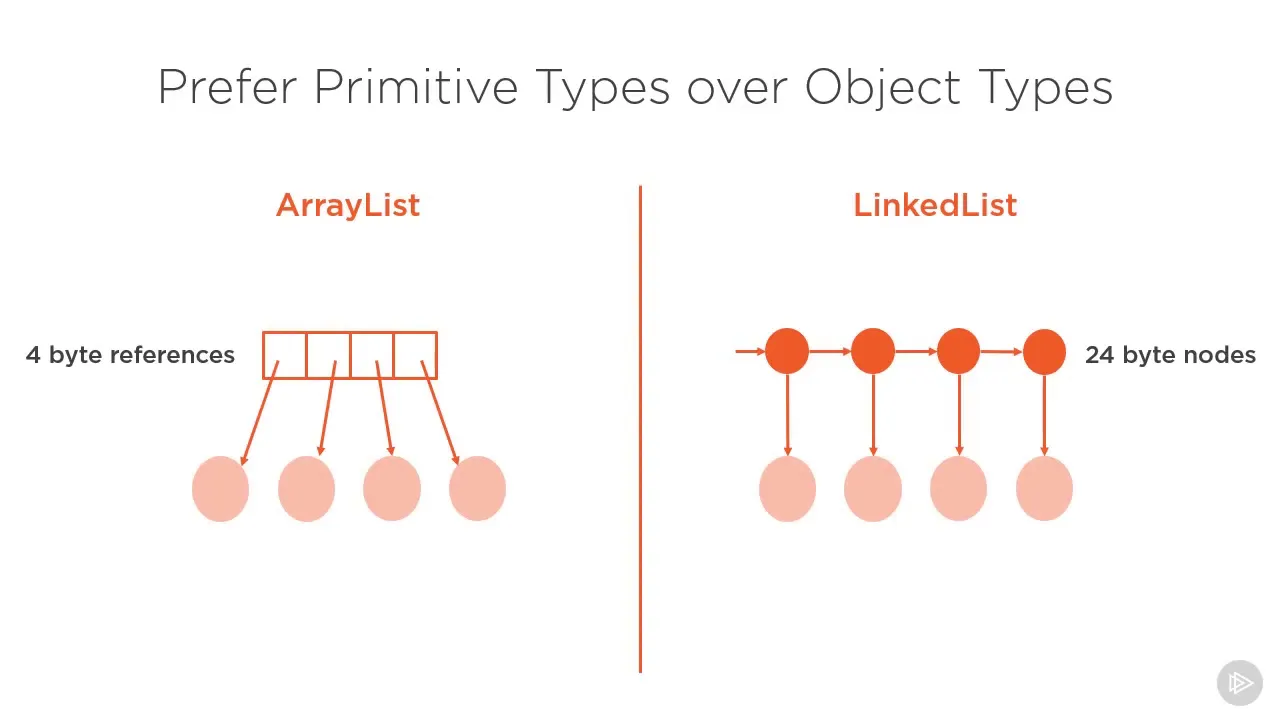 Prefer Primitive Types over Object Types

ArrayList

4 byte references

LinkedList

24 byte nodes